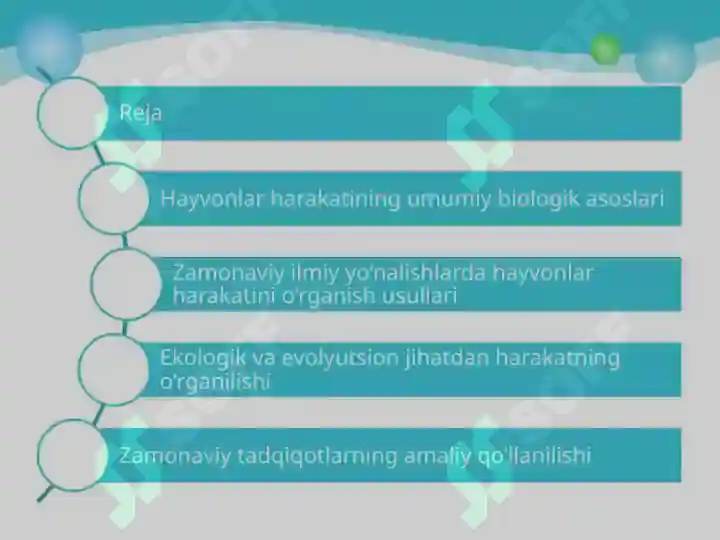 Reja

Hayvonlar harakatining umumiy biologik asoslari

Zamonaviy ilmiy yo'nalishlarda hayvonlar harakatini o'rganish usullari

Ekologik va evolyutsion jihatdan harakatning o'rganilishi

Zamonaviy tadqiqotlarning amaliy qo'llanilishi